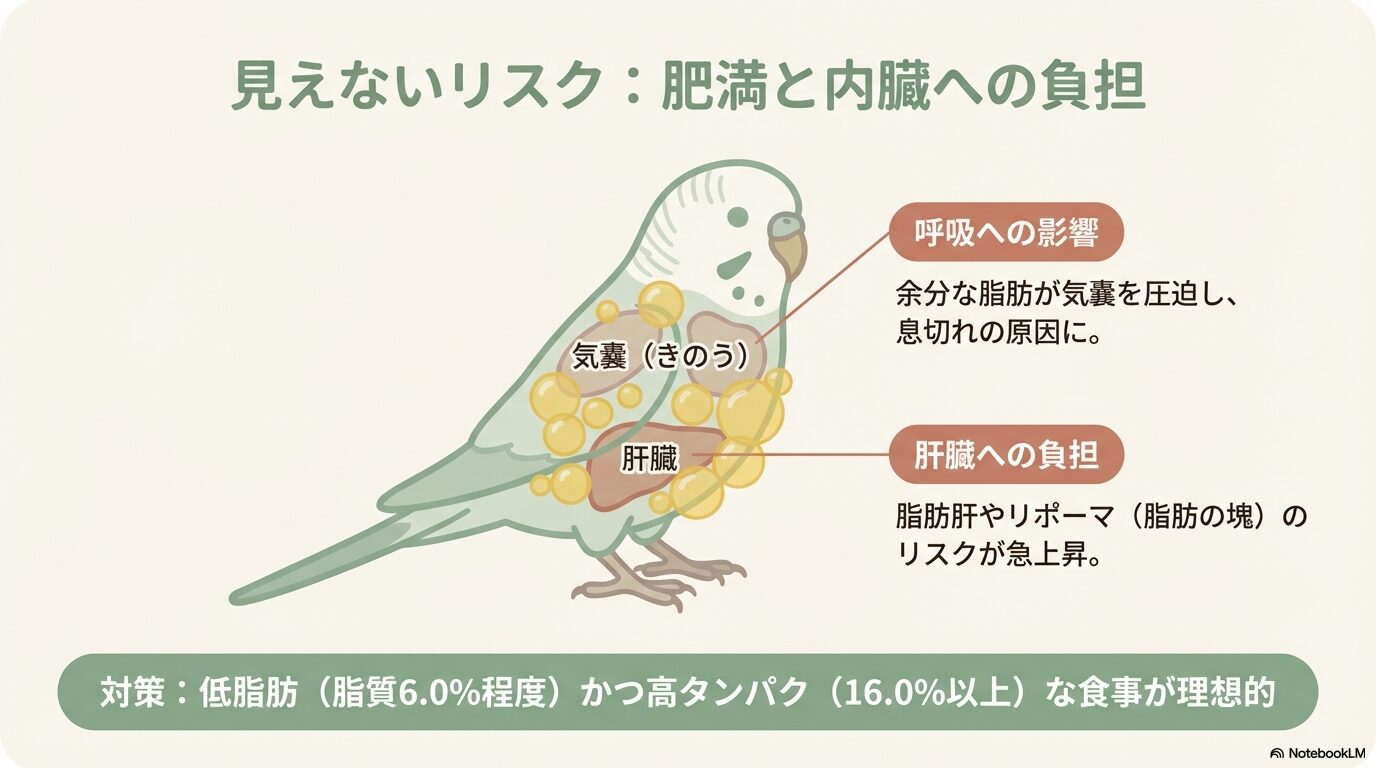 見えないリスク：肥満と内臓への負担

気嚢（きのう）

肝臓

呼吸への影響

余分な脂肪が気嚢を圧迫し、息切れの原因に。

肝臓への負担

脂肪肝やリポーマ（脂肪の塊）のリスクが急上昇。

対策：低脂肪（脂質6.0%程度）かつ高タンパク（16.0%以上）な食事が理想的

NotebookLM